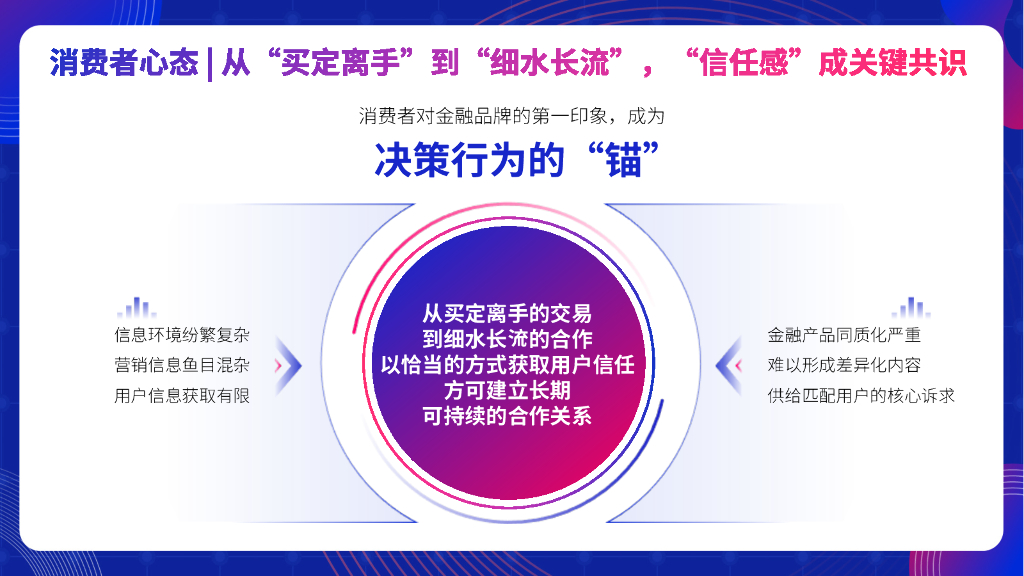 消费者心态 | 从“买定离手”到“细水长流”，“信任感”成关键共识

消费者对金融品牌的第一印象，成为

决策行为的“锚”

信息环境纷繁复杂
营销信息鱼目混杂
用户信息获取有限

从买定离手的交易
到细水长流的合作
以恰当的方式获取用户信任
方可建立长期
可持续的合作关系

金融产品同质化严重
难以形成差异化内容
供给匹配用户的核心诉求